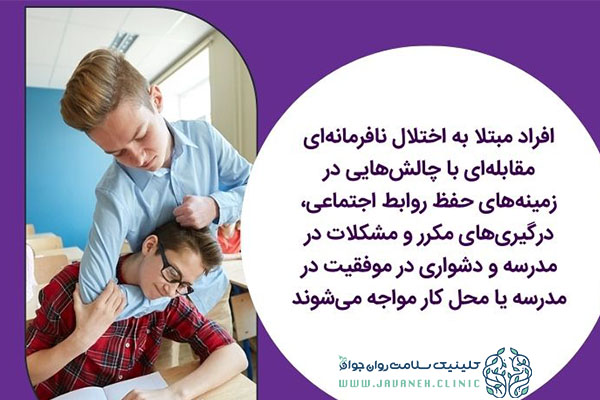 افراد مبتلا به اختلال نافرمانه‌ای مقابله‌ای با چالش‌هایی در زمینه‌های حفظ روابط اجتماعی، درگیری‌های مکرر و مشکلات در مدرسه و دشواری در موفقیت در مدرسه یا محل کار مواجه می‌شوند

کلینیک سلامت روان جوانه
WWW.JAVANEH.CLINIC